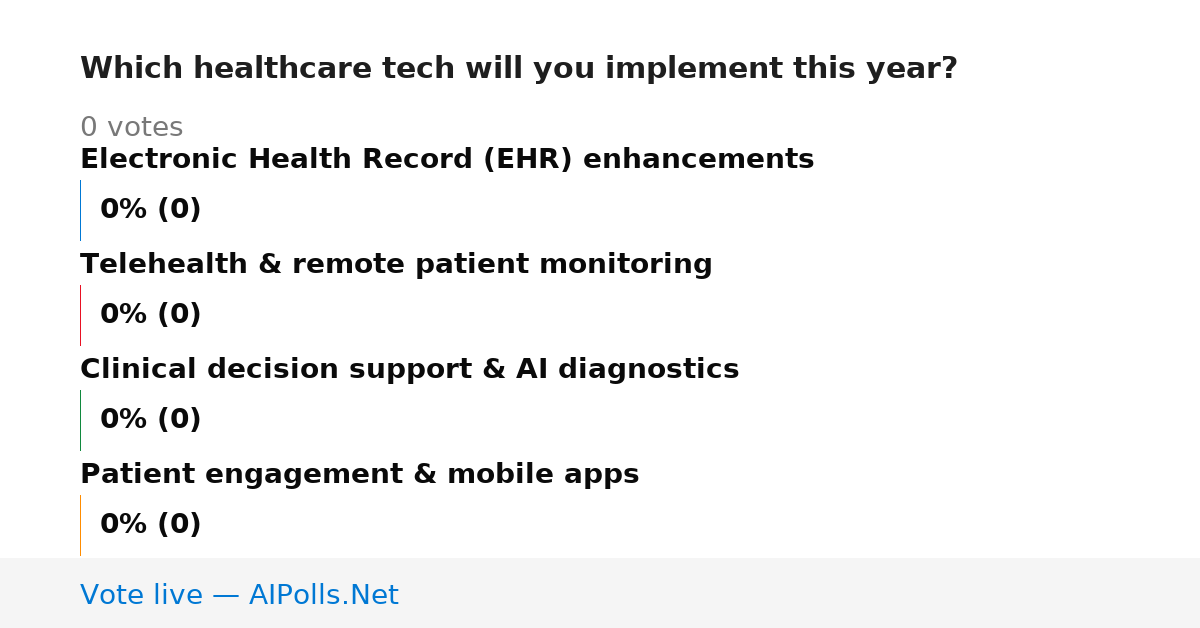 Which healthcare tech will you implement this year?

0 votes

Electronic Health Record (EHR) enhancements

0% (0)

Telehealth & remote patient monitoring

0% (0)

Clinical decision support & AI diagnostics

0% (0)

Patient engagement & mobile apps

0% (0)

Vote live — AIPolls.Net